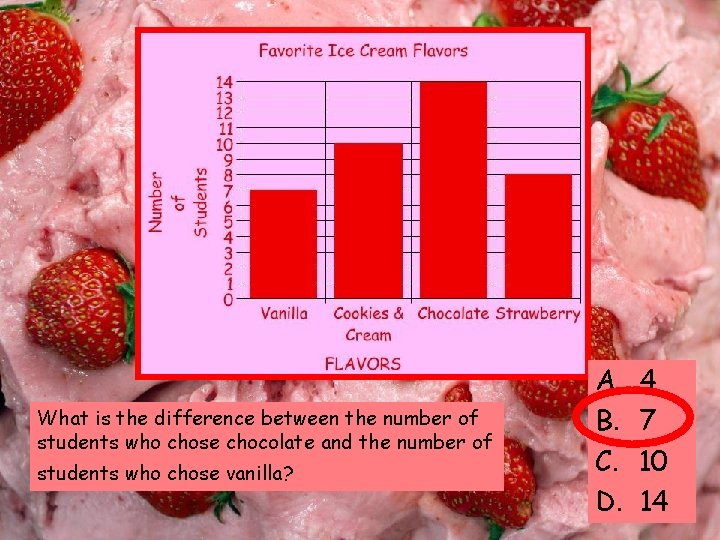 Favorite Ice Cream Flavors

Number of Students

14
13
12
11
10
9
8
7
6
5
4
3
2
1
0

Vanilla
Cookies & Cream
Chocolate
Strawberry

FLAVORS

What is the difference between the number of students who chose chocolate and the number of students who chose vanilla?

A. 4
B. 7
C. 10
D. 14